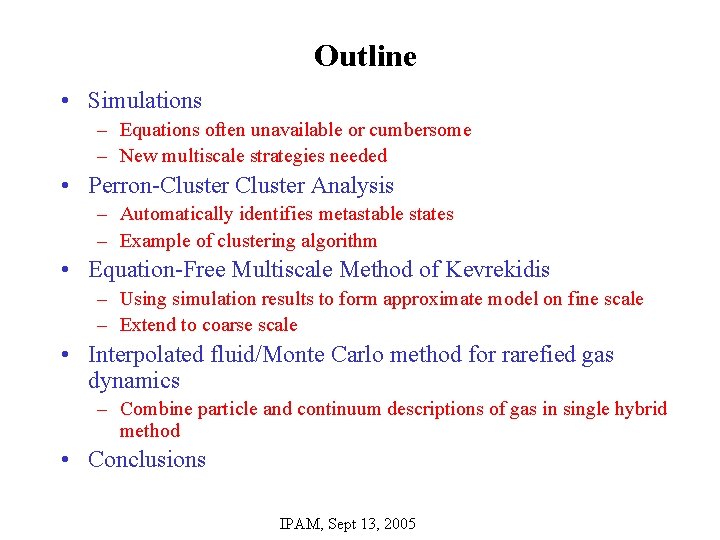 Outline

• Simulations
– Equations often unavailable or cumbersome
– New multiscale strategies needed
• Perron-Cluster Cluster Analysis
– Automatically identifies metastable states
– Example of clustering algorithm
• Equation-Free Multiscale Method of Kevrekidis
– Using simulation results to form approximate model on fine scale
– Extend to coarse scale
• Interpolated fluid/Monte Carlo method for rarefied gas dynamics
– Combine particle and continuum descriptions of gas in single hybrid method
• Conclusions

IPAM, Sept 13, 2005